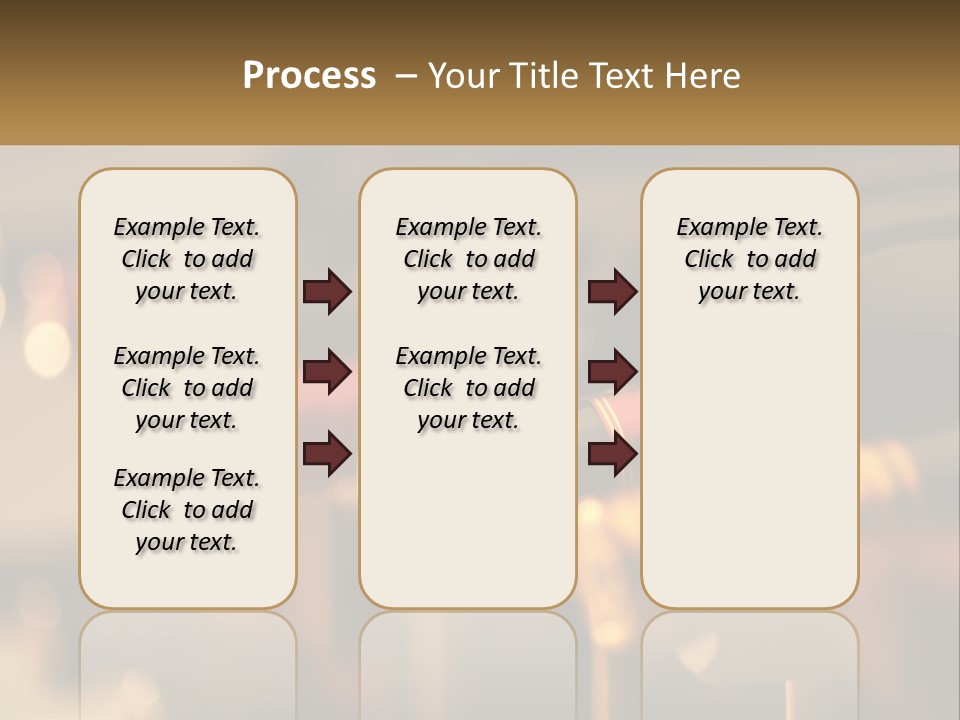 Process – Your Title Text Here

Example Text. Click to add your text.

Example Text. Click to add your text.

Example Text. Click to add your text.

Example Text. Click to add your text.

Example Text. Click to add your text.

Example Text. Click to add your text.